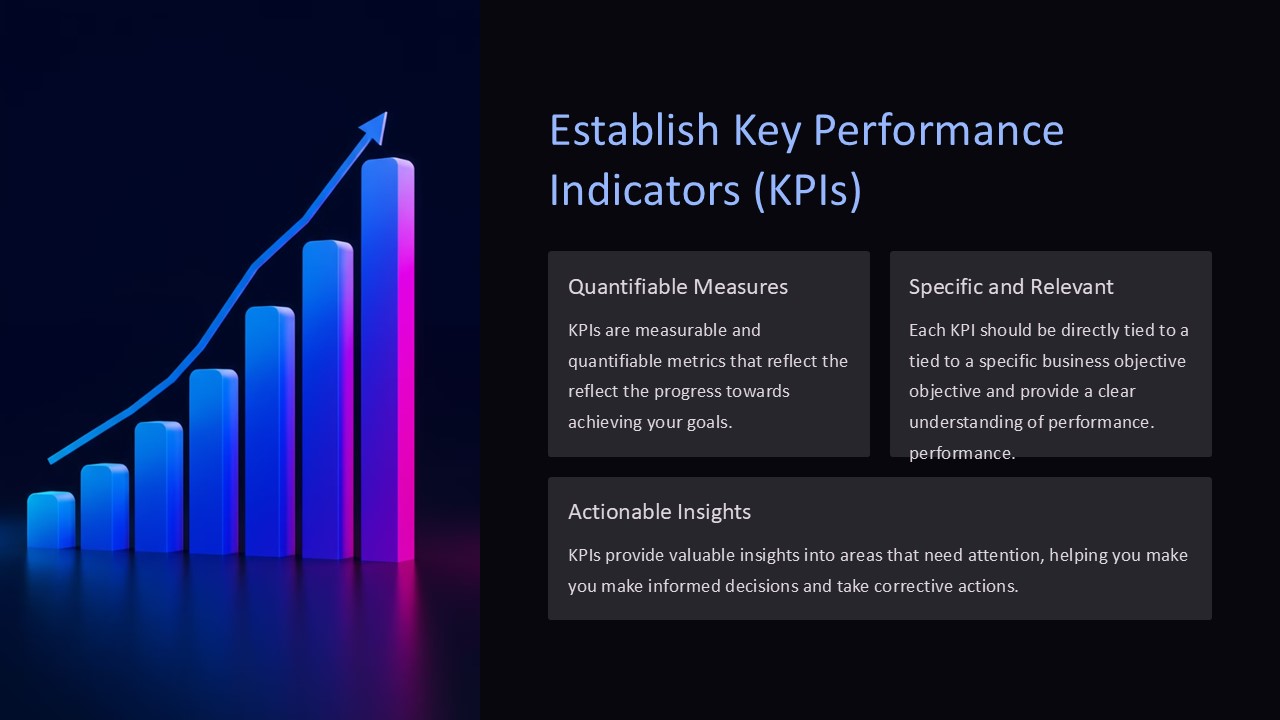 Establish Key Performance Indicators (KPIs)

Quantifiable Measures

KPIs are measurable and quantifiable metrics that reflect the reflect the progress towards achieving your goals.

Specific and Relevant

Each KPI should be directly tied to a tied to a specific business objective objective and provide a clear understanding of performance. performance.

Actionable Insights

KPIs provide valuable insights into areas that need attention, helping you make you make informed decisions and take corrective actions.